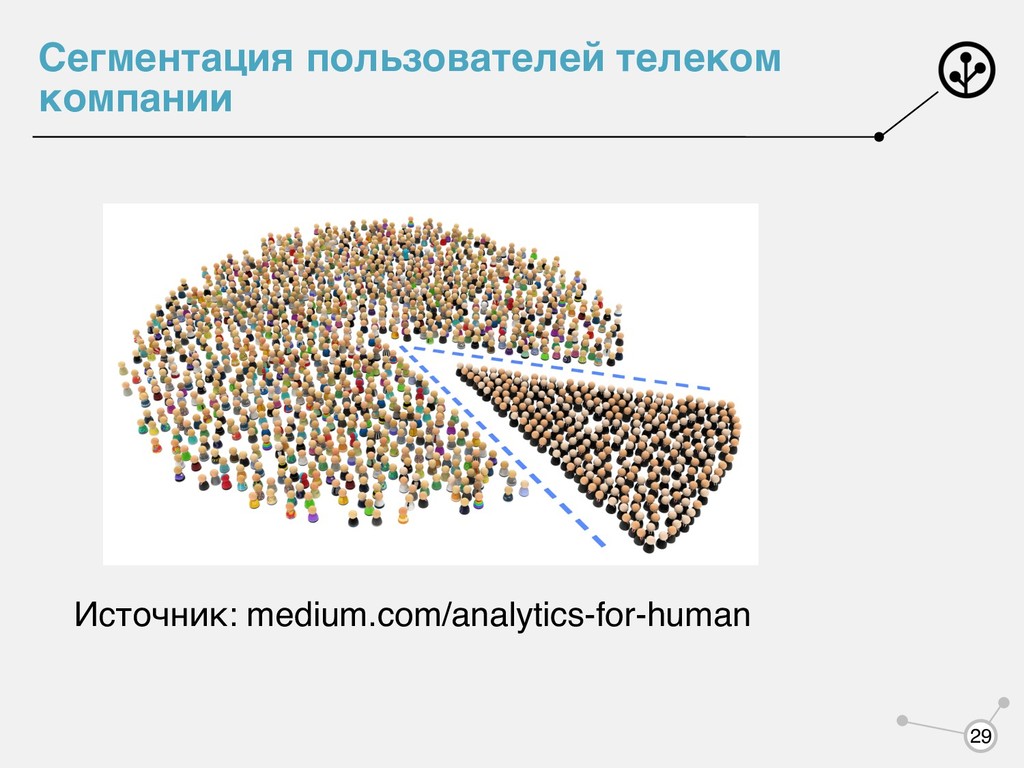 Сегментация пользователей телеком компании

Источник: medium.com/analytics-for-human

29